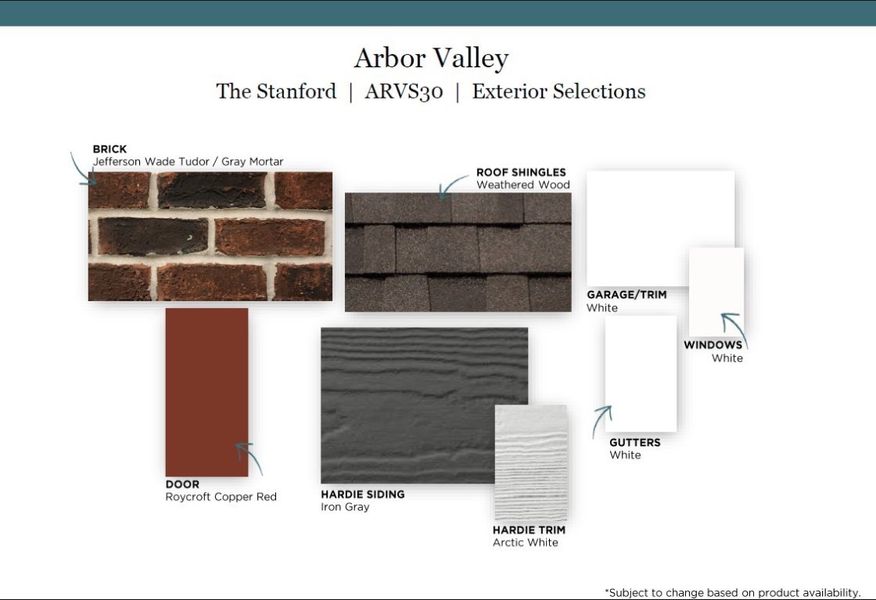 Arbor Valley

The Stanford | ARVS30 | Exterior Selections

BRICK
Jefferson Wade Tudor / Gray Mortar

ROOF SHINGLES
Weathered Wood

GARAGE/TRIM
White

WINDOWS
White

DOOR
Roycroft Copper Red

HARDIE SIDING
Iron Gray

HARDIE TRIM
Arctic White

GUTTERS
White

*Subject to change based on product availability.